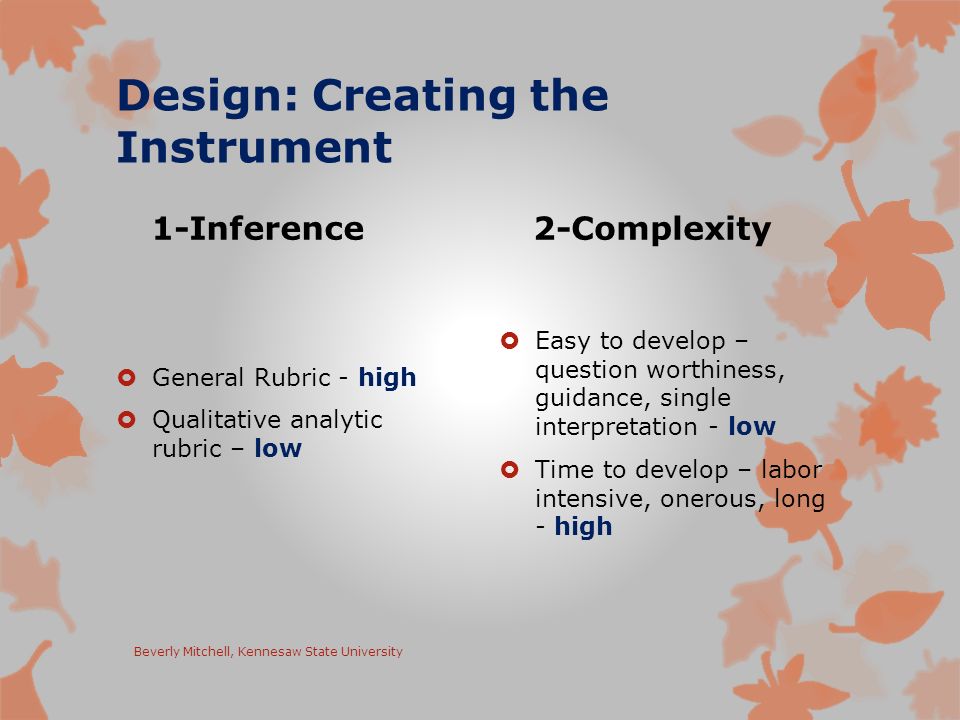 Design: Creating the Instrument

1-Inference

General Rubric - high
Qualitative analytic rubric – low

2-Complexity

Easy to develop – question worthiness, guidance, single interpretation - low
Time to develop – labor intensive, onerous, long - high

Beverly Mitchell, Kennesaw State University